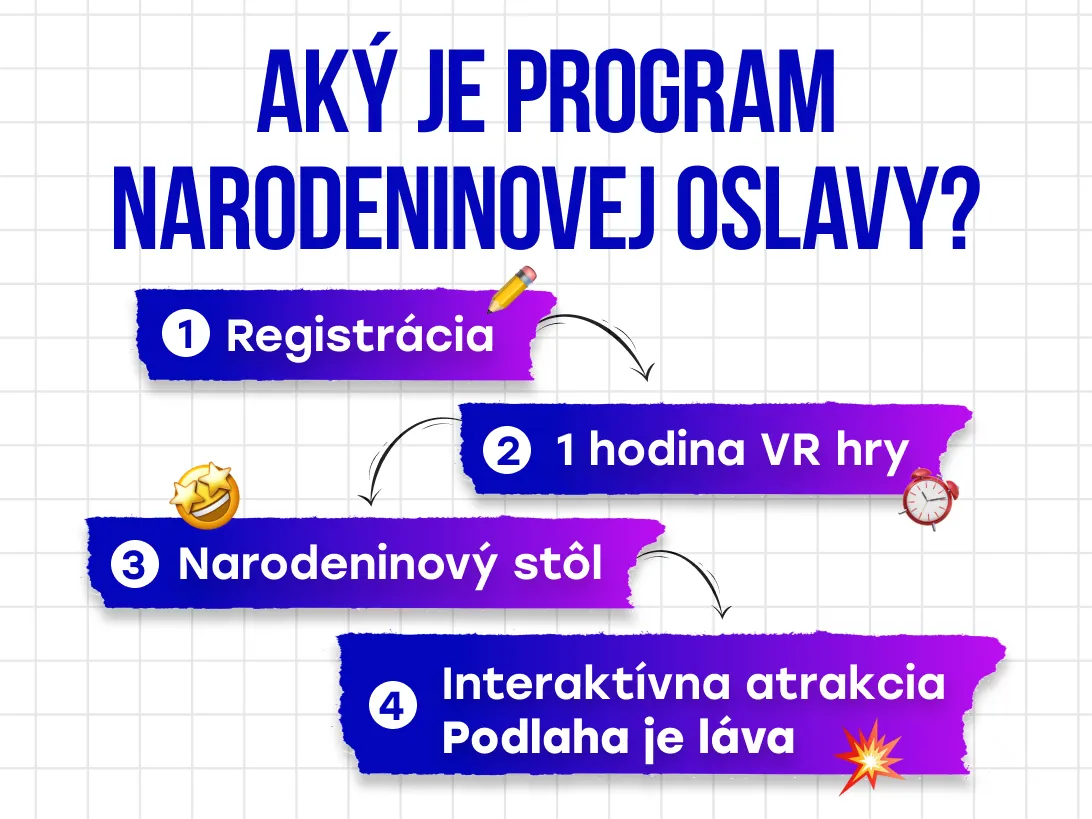 AKÝ JE PROGRAM NARODENINOVEJ OSLAVY?

1 Registrácia

2 1 hodina VR hry

3 Narodeninový stôl

4 Interaktívna atrakcia
Podlaha je láva